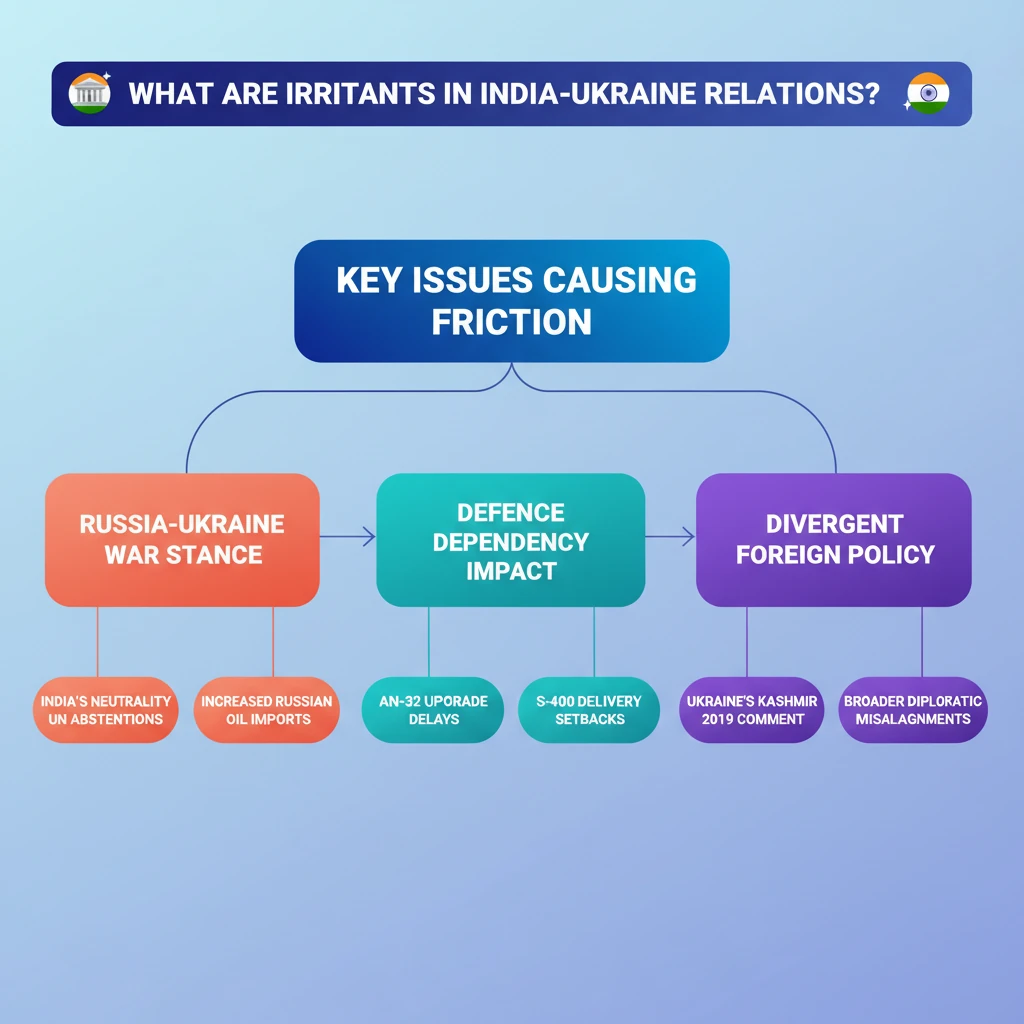 WHAT ARE IRRITANTS IN INDIA-UKRAINE RELATIONS?

KEY ISSUES CAUSING FRICTION

RUSSIA-UKRAINE WAR STANCE

DEFENCE DEPENDENCY IMPACT

DIVERGENT FOREIGN POLICY

INDIA'S NEUTRALITY UN ABSTENTIONS

INCREASED RUSSIAN OIL IMPORTS

AN-32 UPORADE DELAYS

S-400 DELIVERY SETBACKS

UKRAINE'S KASHMIR 2019 COMMENT

BROADER DIPLORATIC MISALAGNMENTS